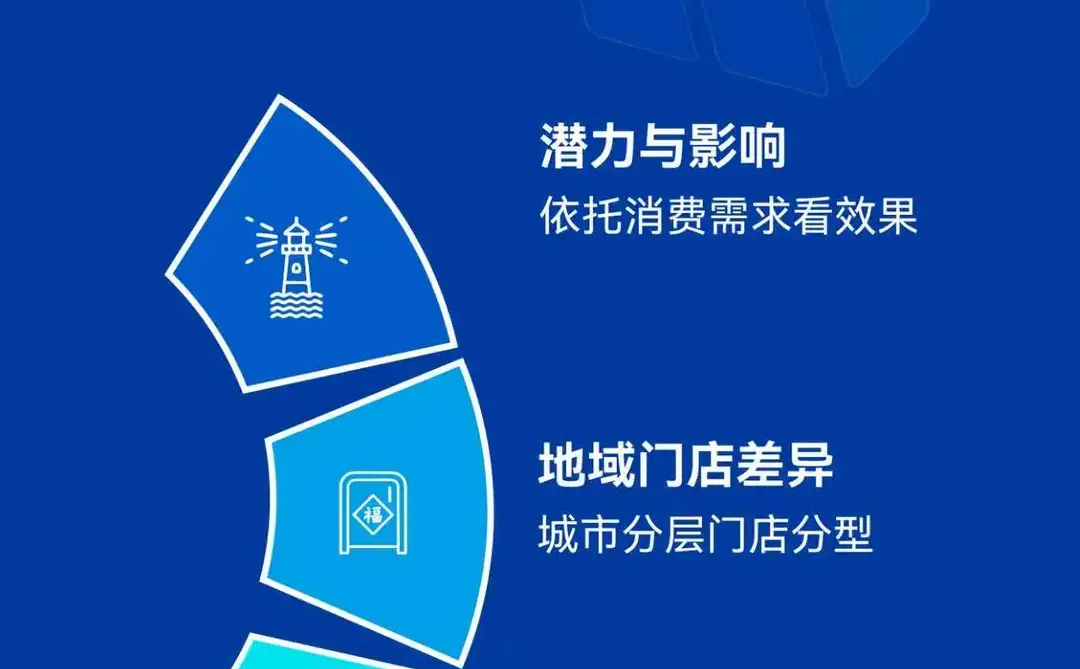 潜力与影响
依托消费需求看效果

福

地域门店差异
城市分层门店分型